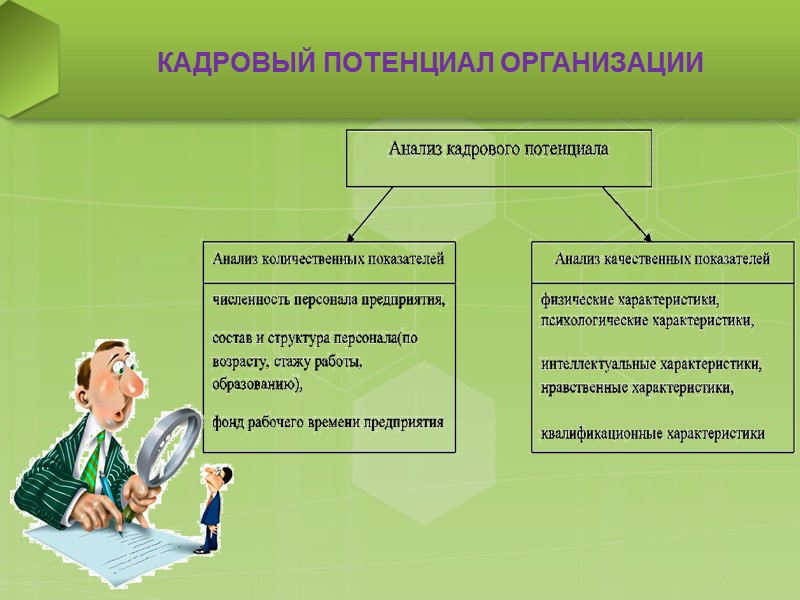 КАДРОВЫЙ ПОТЕНЦИАЛ ОРГАНИЗАЦИИ

Анализ кадрового потенциала

Анализ количественных показателей

численность персонала предприятия,

состав и структура персонала(по возрасту, стажу работы, образованию),

фонд рабочего времени предприятия

Анализ качественных показателей

физические характеристики, психологические характеристики,

интеллектуальные характеристики, нравственные характеристики,

квалификационные характеристики